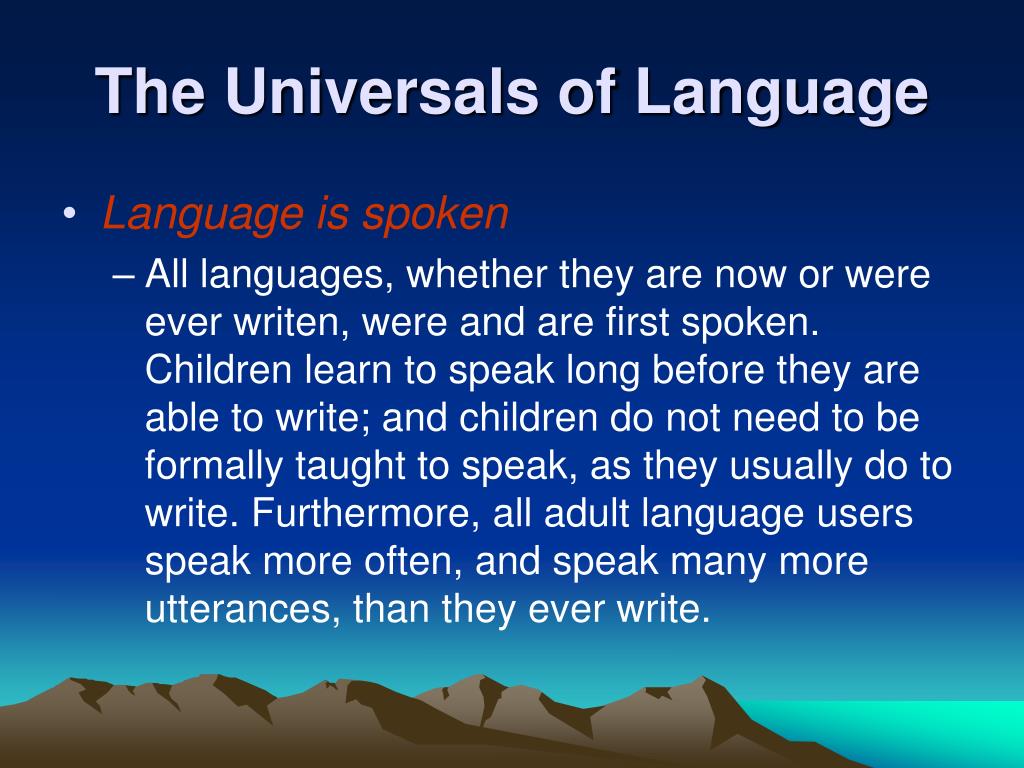 The Universals of Language

• Language is spoken

– All languages, whether they are now or were ever writen, were and are first spoken. Children learn to speak long before they are able to write; and children do not need to be formally taught to speak, as they usually do to write. Furthermore, all adult language users speak more often, and speak many more utterances, than they ever write.